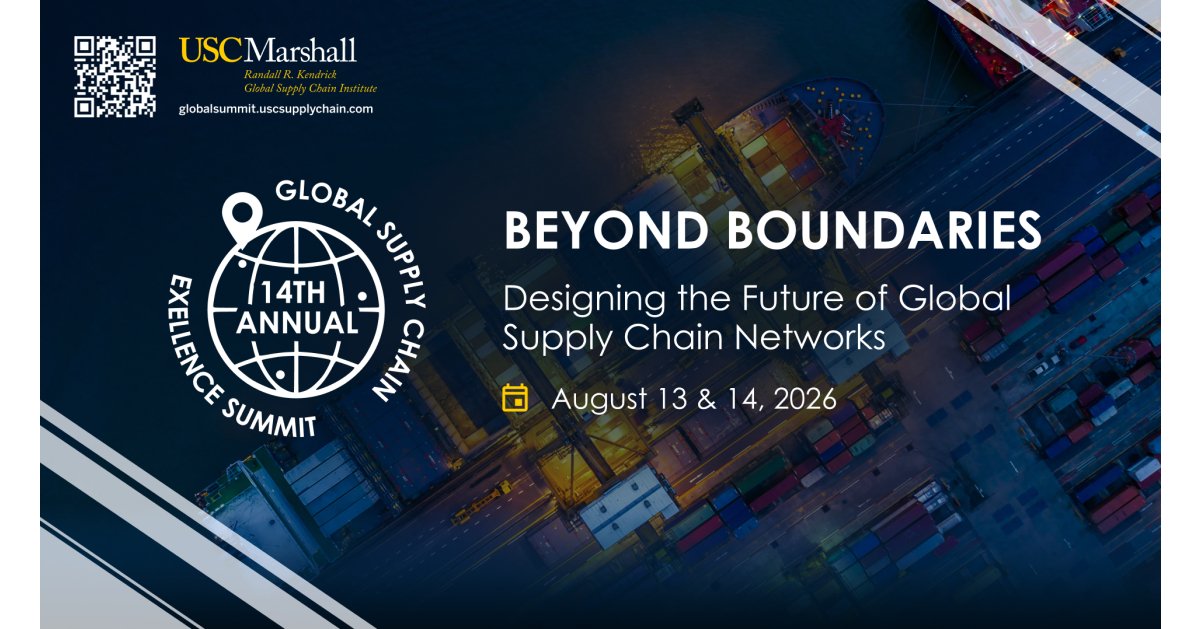 USC Marshall
Randall R. Kendrick
Global Supply Chain Institute

globalsummit.uscsupplychain.com

GLOBAL SUPPLY CHAIN EXELENCE SUMMIT
14TH ANNUAL

BEYOND BOUNDARIES

Designing the Future of Global Supply Chain Networks

August 13 & 14, 2026